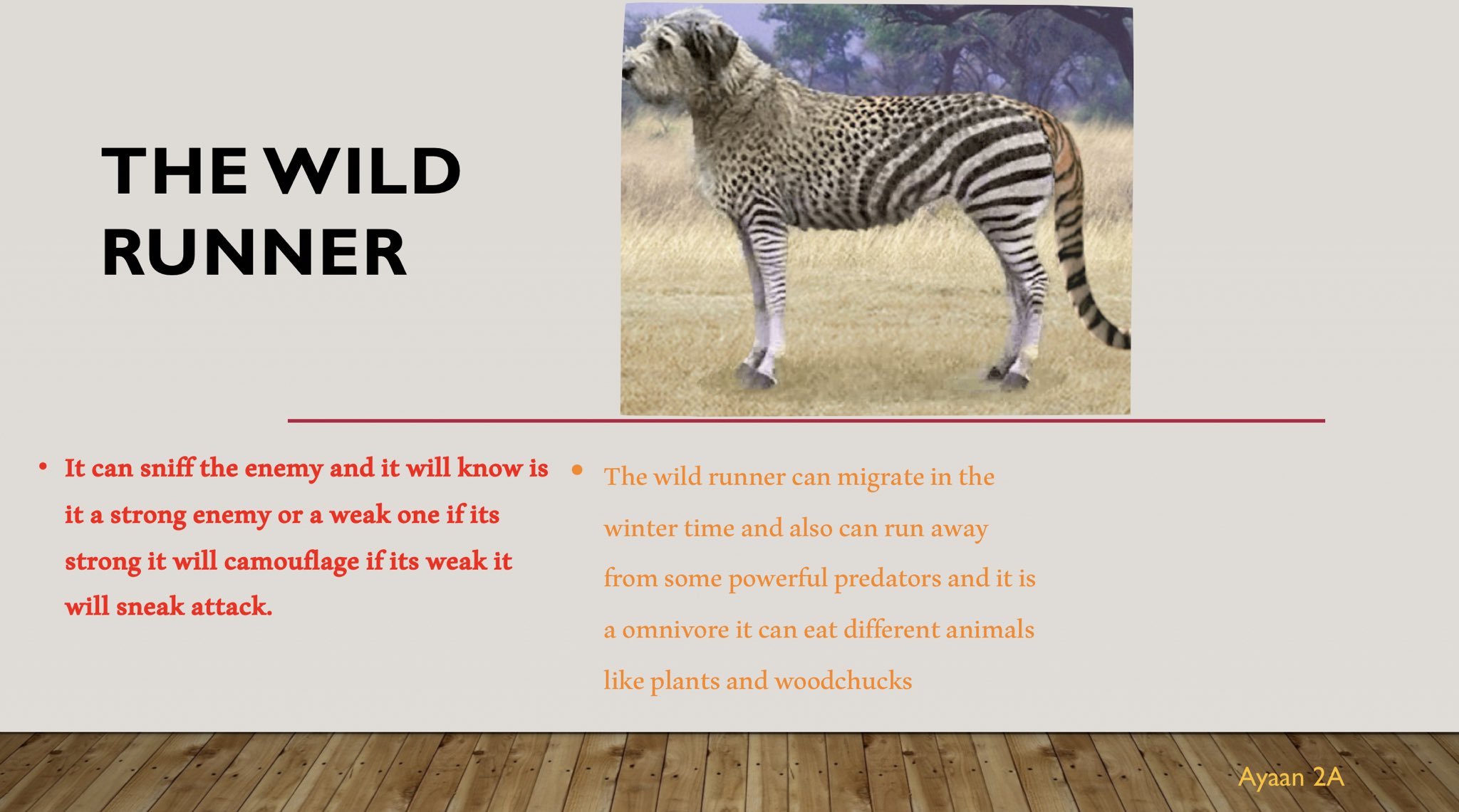 THE WILD RUNNER

• It can sniff the enemy and it will know is it a strong enemy or a weak one if its strong it will camouflage if its weak it will sneak attack.

• The wild runner can migrate in the winter time and also can run away from some powerful predators and it is a omnivore it can eat different animals like plants and woodchucks

Ayaan 2A